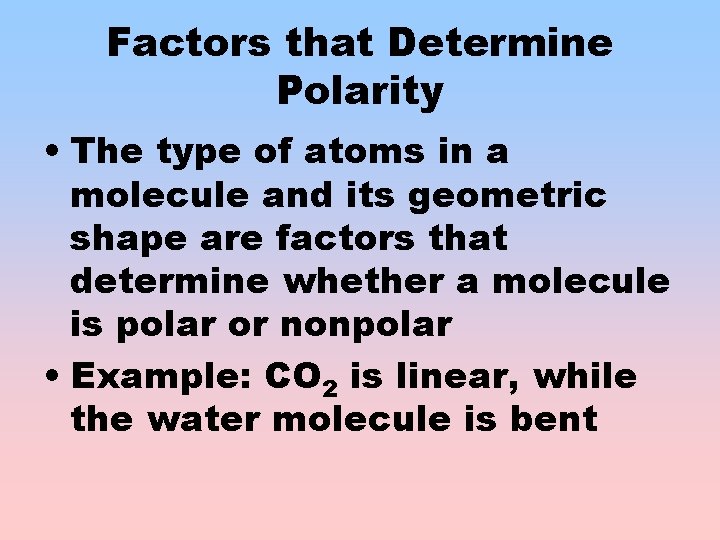 Factors that Determine Polarity

• The type of atoms in a molecule and its geometric shape are factors that determine whether a molecule is polar or nonpolar

• Example: $CO_2$ is linear, while the water molecule is bent